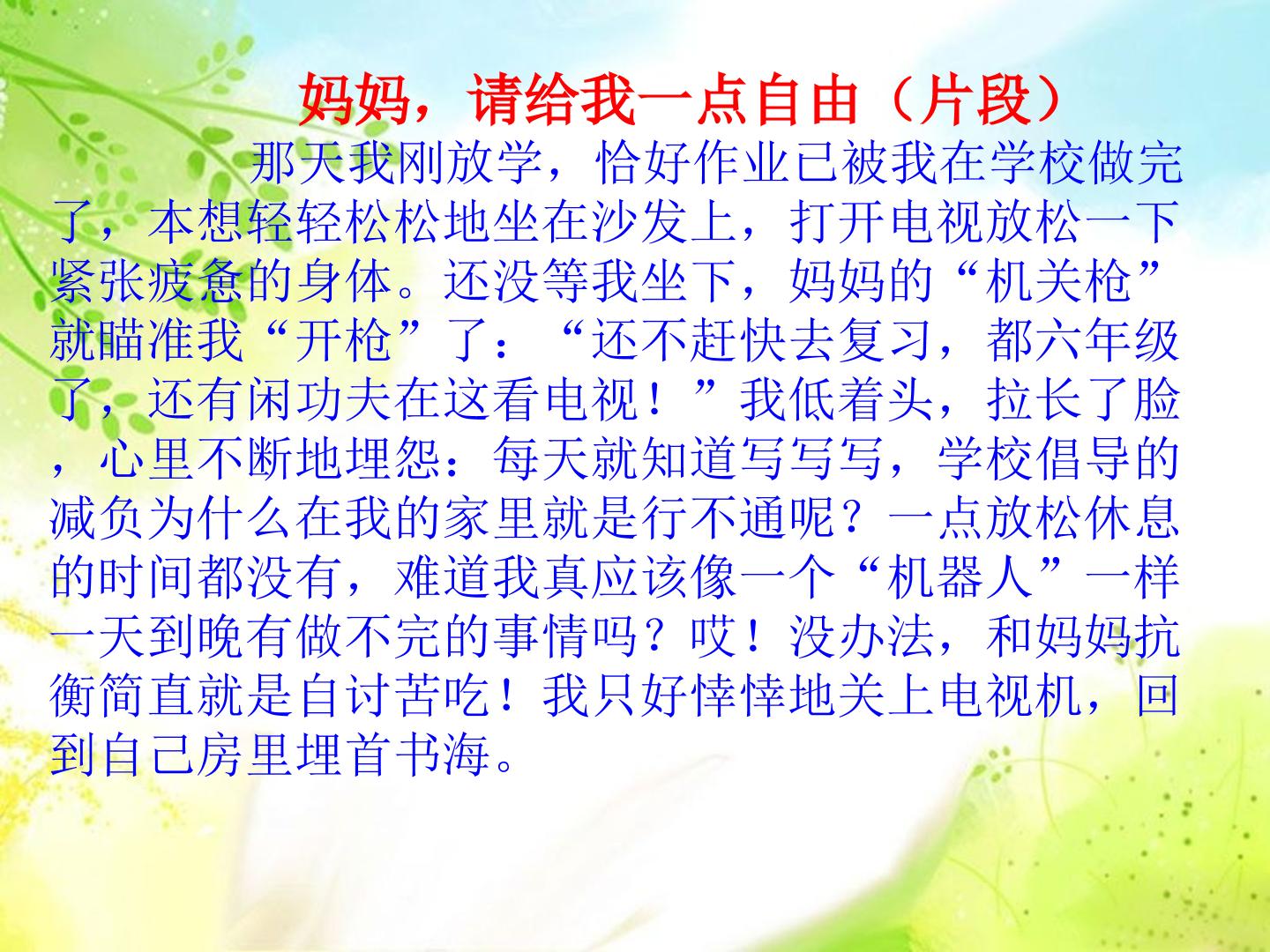 妈妈，请给我一点自由（片段）

那天我刚放学，恰好作业已被我在学校做完了，本想轻轻松松地坐在沙发上，打开电视放松一下紧张疲惫的身体。还没等我坐下，妈妈的“机关枪”就瞄准我“开枪”了：“还不赶快去复习，都六年级了，还有闲功夫在这看电视！”我低着头，拉长了脸，心里不断地埋怨：每天就知道写写写，学校倡导的减负为什么在我的家里就是行不通呢？一点放松休息的时间都没有，难道我真应该像一个“机器人”一样一天到晚有做不完的事情吗？哎！没办法，和妈妈抗衡简直就是自讨苦吃！我只好悻悻地关上电视机，回到自己房里埋首书海。